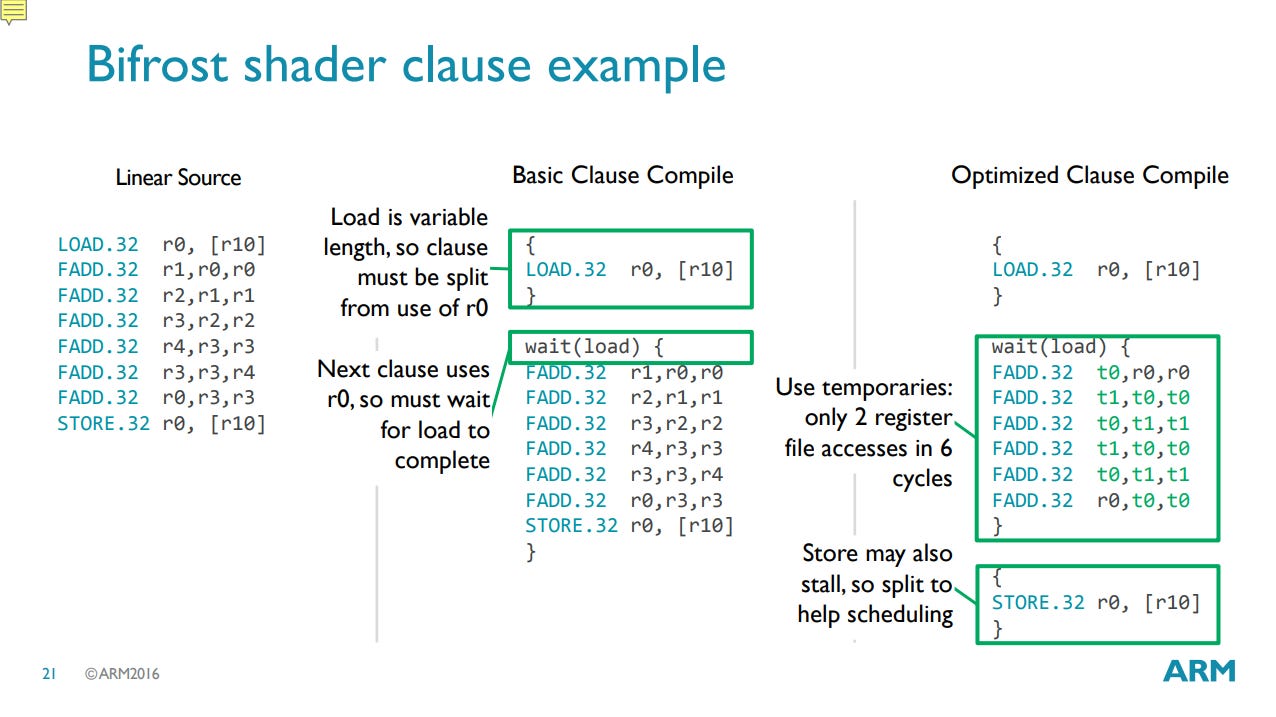 Bifrost shader clause example

Linear Source

LOAD.32 r0, [r10]
FADD.32 r1,r0,r0
FADD.32 r2,r1,r1
FADD.32 r3,r2,r2
FADD.32 r4,r3,r3
FADD.32 r3,r3,r4
FADD.32 r0,r3,r3
STORE.32 r0, [r10]

Basic Clause Compile

Load is variable length, so clause must be split from use of r0

{
LOAD.32 r0, [r10]
}

Next clause uses r0, so must wait for load to complete

wait(load) {
FADD.32 r1,r0,r0
FADD.32 r2,r1,r1
FADD.32 r3,r2,r2
FADD.32 r4,r3,r3
FADD.32 r3,r3,r4
FADD.32 r0,r3,r3
STORE.32 r0, [r10]
}

Optimized Clause Compile

{
LOAD.32 r0, [r10]
}

Use temporaries: only 2 register file accesses in 6 cycles

wait(load) {
FADD.32 t0,r0,r0
FADD.32 t1,t0,t0
FADD.32 t0,t1,t1
FADD.32 t1,t0,t0
FADD.32 t0,t1,t1
FADD.32 r0,t0,t0
}

Store may also stall, so split to help scheduling

{
STORE.32 r0, [r10]
}

21 ©ARM2016

ARM